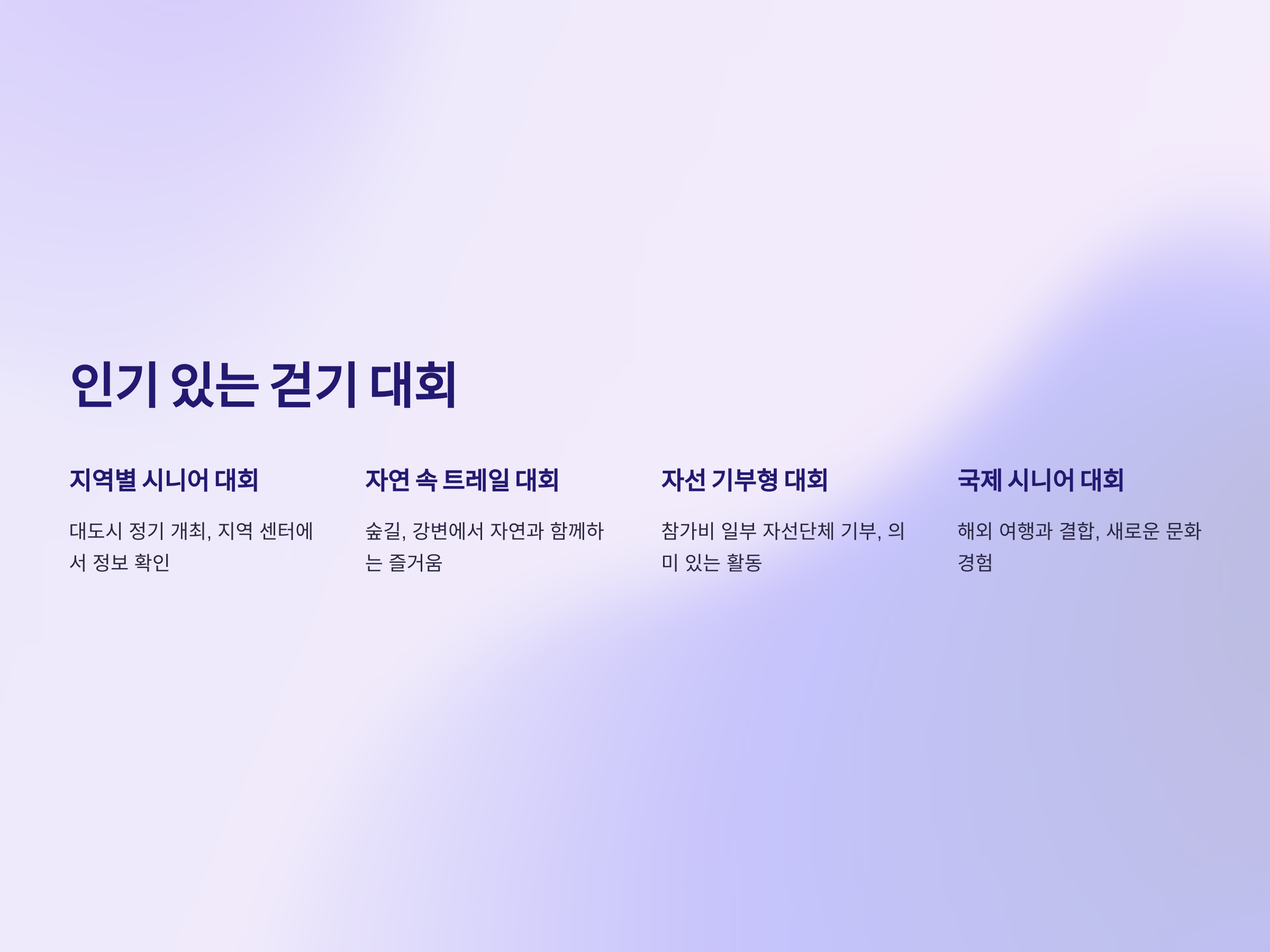 인기 있는 걷기 대회

지역별 시니어 대회

대도시 정기 개최, 지역 센터에서 정보 확인

자연 속 트레일 대회

숲길, 강변에서 자연과 함께하는 즐거움

자선 기부형 대회

참가비 일부 자선단체 기부, 의미 있는 활동

국제 시니어 대회

해외 여행과 결합, 새로운 문화 경험